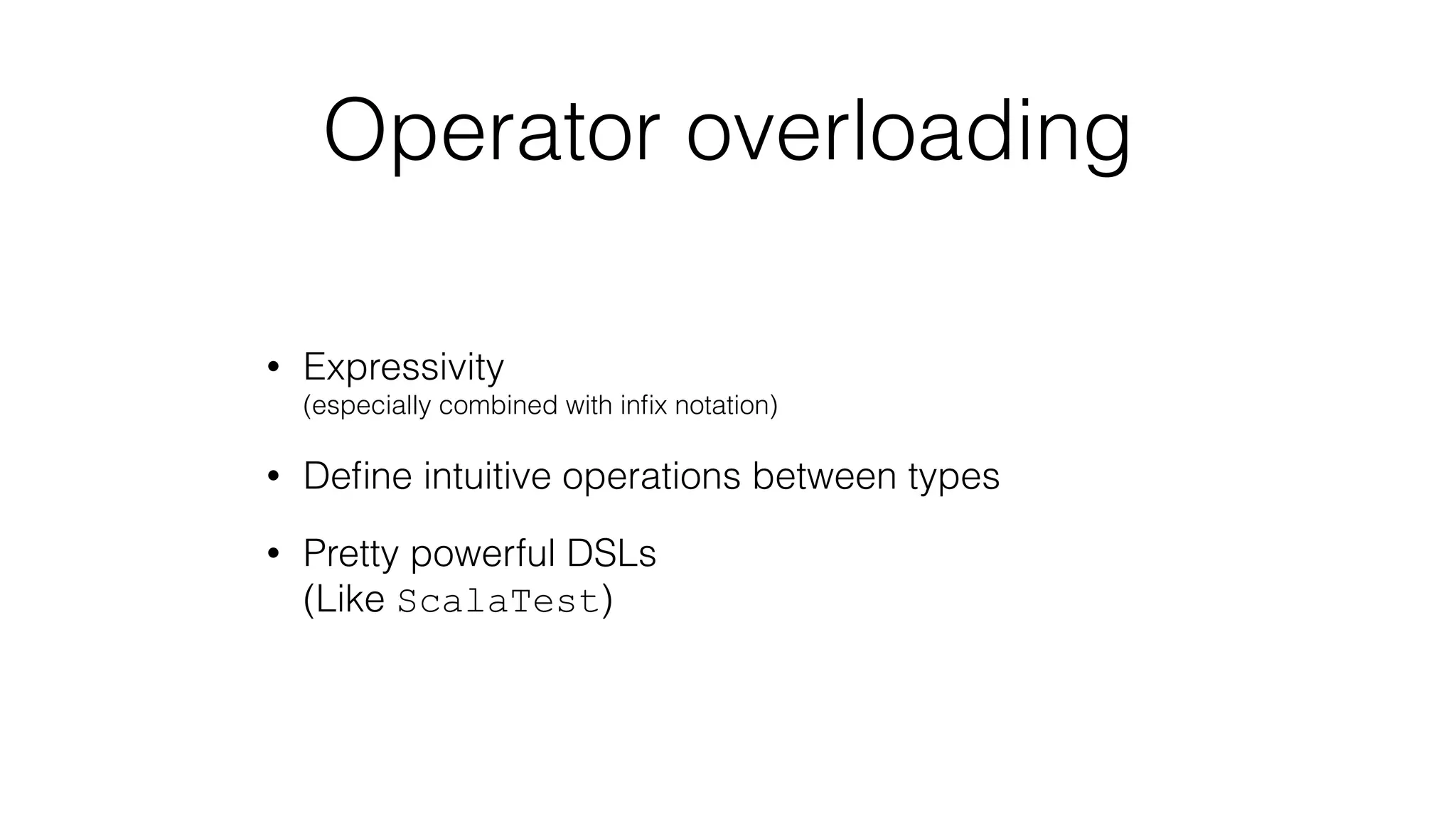 Operator overloading

• Expressivity
(especially combined with infix notation)

• Define intuitive operations between types

• Pretty powerful DSLs
(Like ScalaTest)